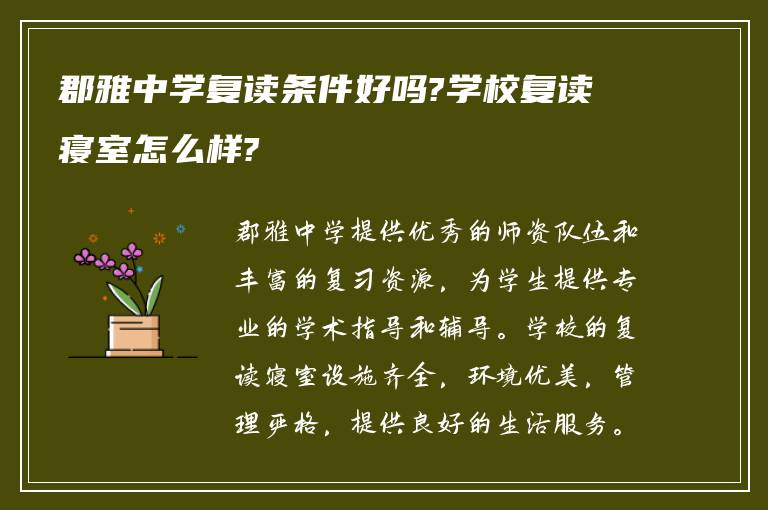 郡雅中学复读条件好吗?学校复读寝室怎么样?

郡雅中学提供优秀的师资队伍和丰富的复习资源，为学生提供专业的学术指导和辅导。学校的复读寝室设施齐全，环境优美，管理严格，提供良好的生活服务。